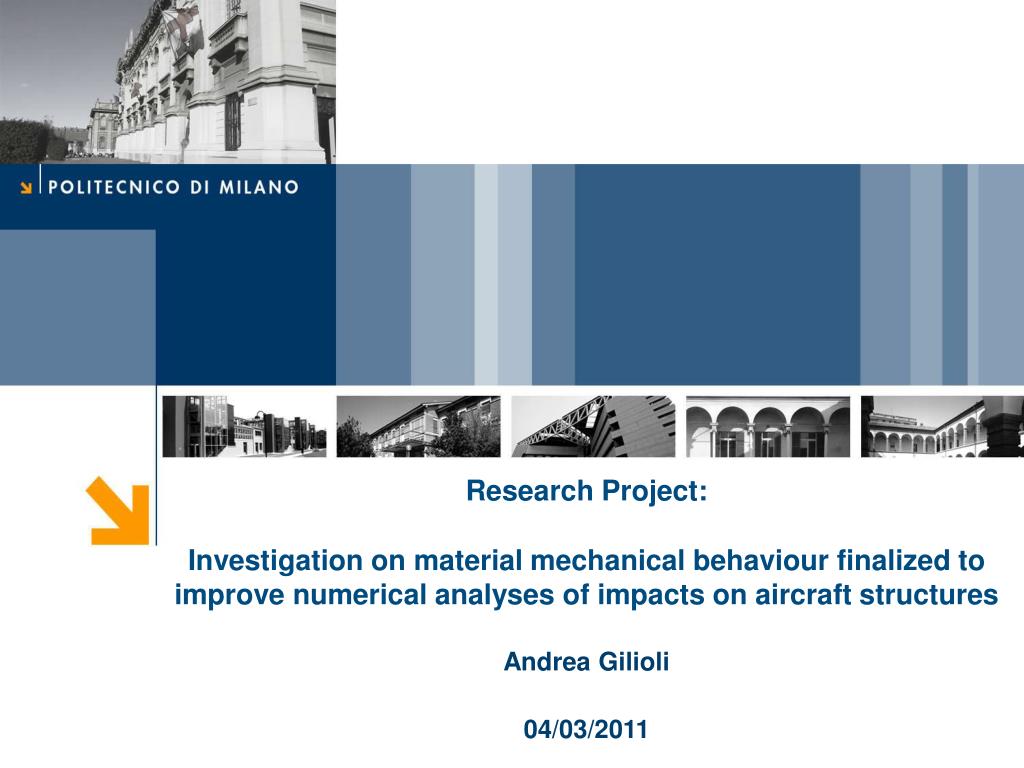 POLITECNICO DI MILANO

Research Project:

Investigation on material mechanical behaviour finalized to improve numerical analyses of impacts on aircraft structures

Andrea Gilioli

04/03/2011